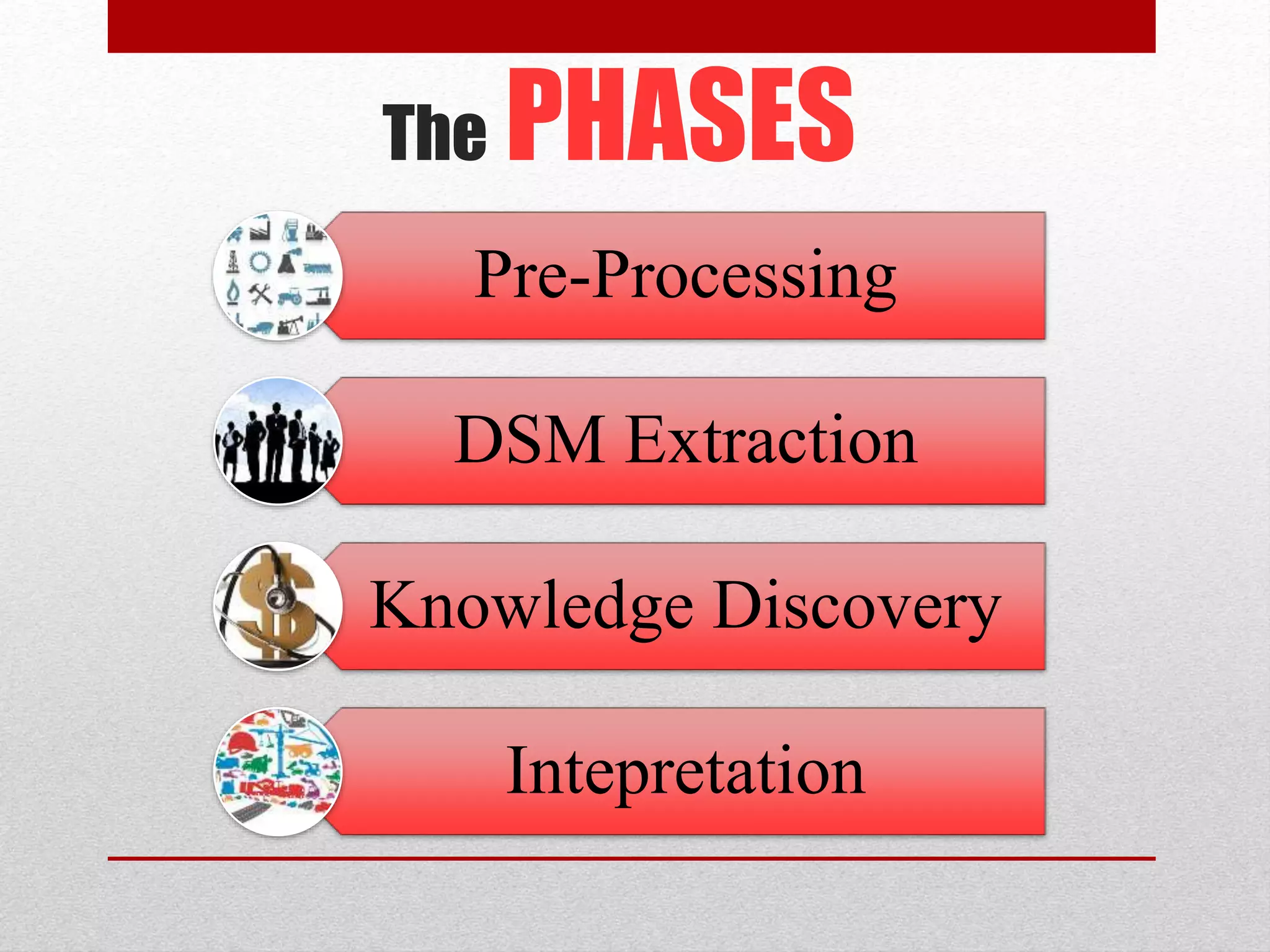 The PHASES

Pre-Processing

DSM Extraction

Knowledge Discovery

Intepretation